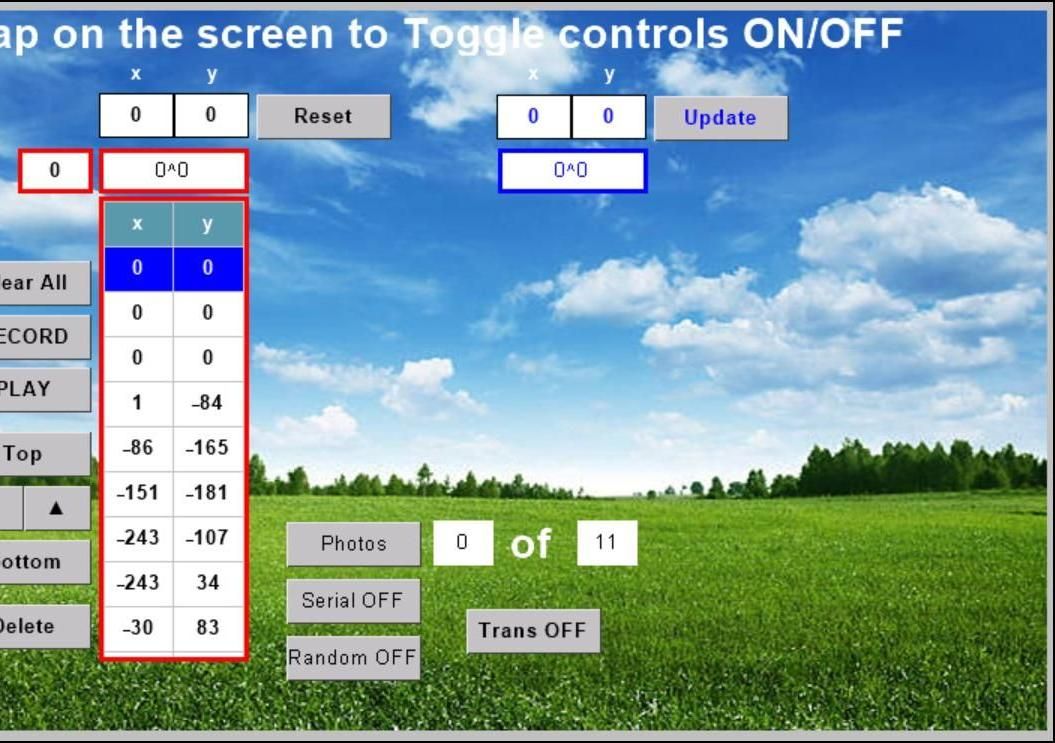 ap on the screen to Toggle controls ON/OFF

x y

0 0 Reset

x y

0 0 Update

0

0^0

0^0

| x | y |
|---|---|
| 0 | 0 |
| 0 | 0 |
| 0 | 0 |
| 1 | -84 |
| -86 | -165 |
| -151 | -181 |
| -243 | -107 |
| -243 | 34 |
| -30 | 83 |

lear All

ECORD

PLAY

Top

▲

ottom

Delete

Photos 0 of 11

Serial OFF

Random OFF

Trans OFF